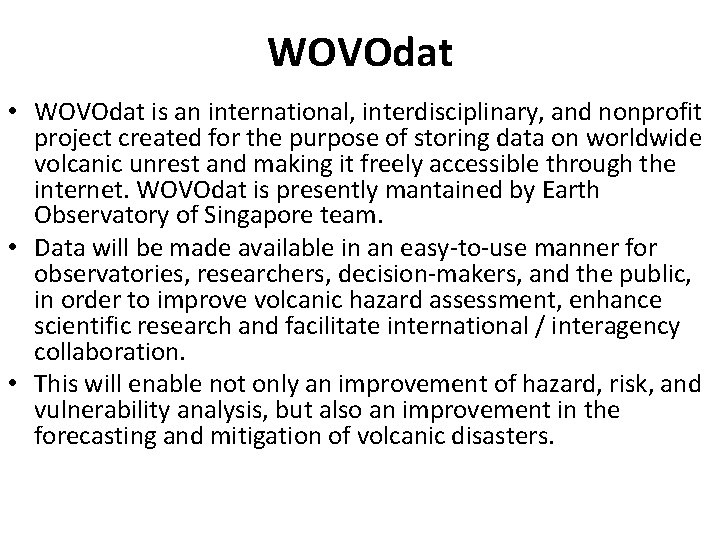 WOVOdat

• WOVOdat is an international, interdisciplinary, and nonprofit project created for the purpose of storing data on worldwide volcanic unrest and making it freely accessible through the internet. WOVOdat is presently mantained by Earth Observatory of Singapore team.

• Data will be made available in an easy-to-use manner for observatories, researchers, decision-makers, and the public, in order to improve volcanic hazard assessment, enhance scientific research and facilitate international / interagency collaboration.

• This will enable not only an improvement of hazard, risk, and vulnerability analysis, but also an improvement in the forecasting and mitigation of volcanic disasters.